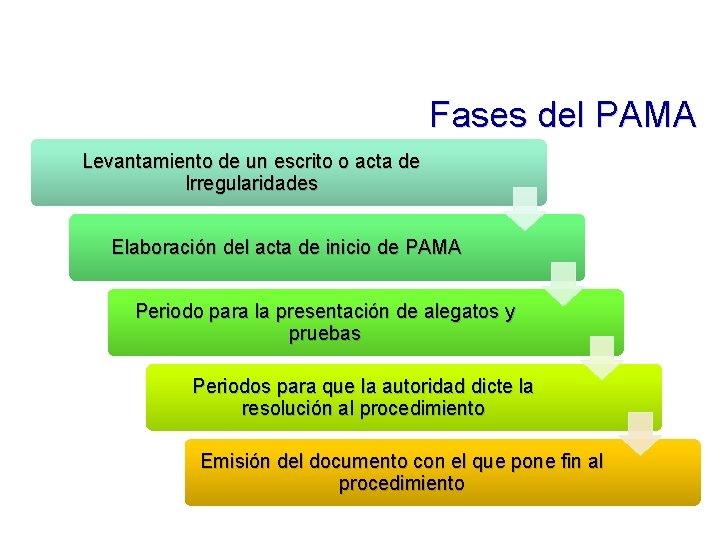 Fases del PAMA

Levantamiento de un escrito o acta de Irregularidades

Elaboración del acta de inicio de PAMA

Periodo para la presentación de alegatos y pruebas

Periodos para que la autoridad dicte la resolución al procedimiento

Emisión del documento con el que pone fin al procedimiento